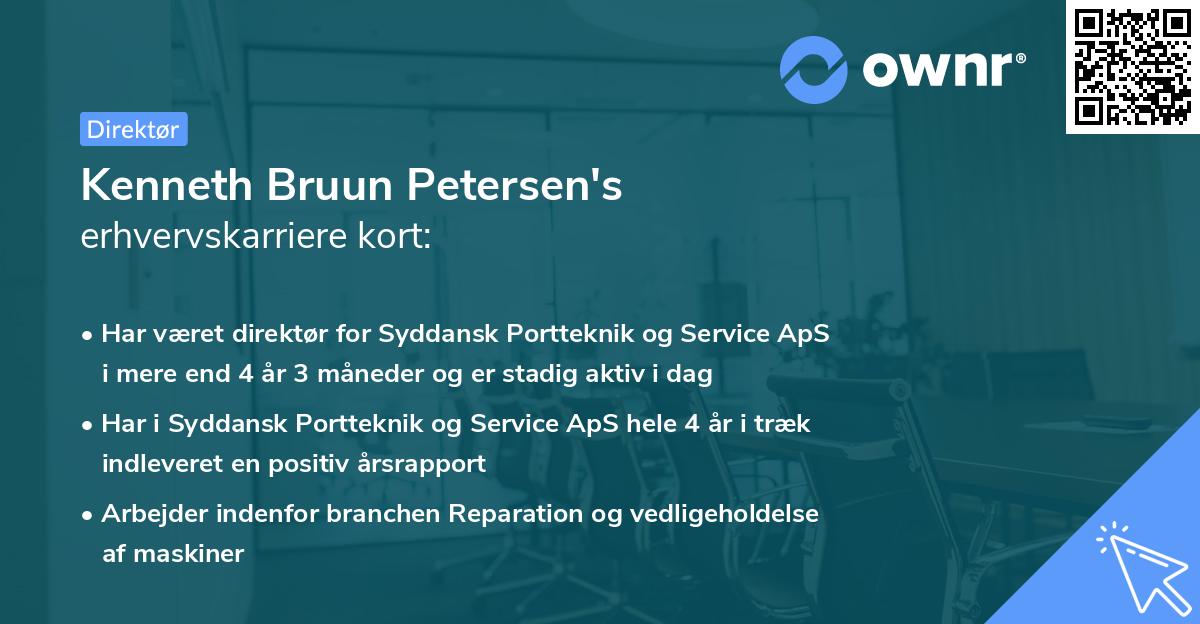 ownr®

Direktør

Kenneth Bruun Petersen's
erhvervskarriere kort:

• Har været direktør for Syddansk Portteknik og Service ApS i mere end 4 år 3 måneder og er stadig aktiv i dag

• Har i Syddansk Portteknik og Service ApS hele 4 år i træk indleveret en positiv årsrapport

• Arbejder indenfor branchen Reparation og vedligeholdelse af maskiner